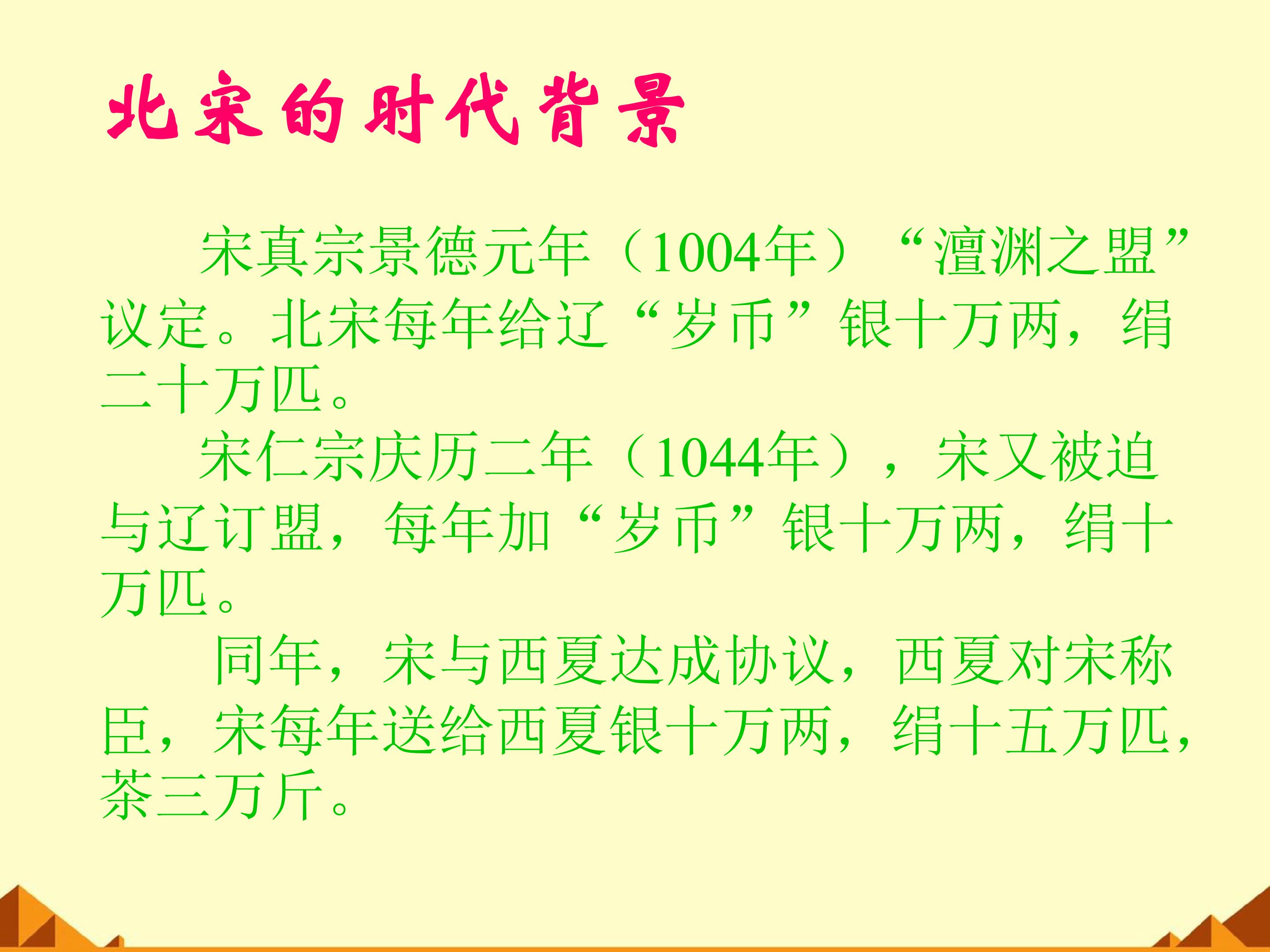 北宋的时代背景

宋真宗景德元年（1004年）“澶渊之盟”议定。北宋每年给辽“岁币”银十万两，绢二十万匹。

宋仁宗庆历二年（1044年），宋又被迫与辽订盟，每年加“岁币”银十万两，绢十万匹。

同年，宋与西夏达成协议，西夏对宋称臣，宋每年送给西夏银十万两，绢十五万匹，茶三万斤。